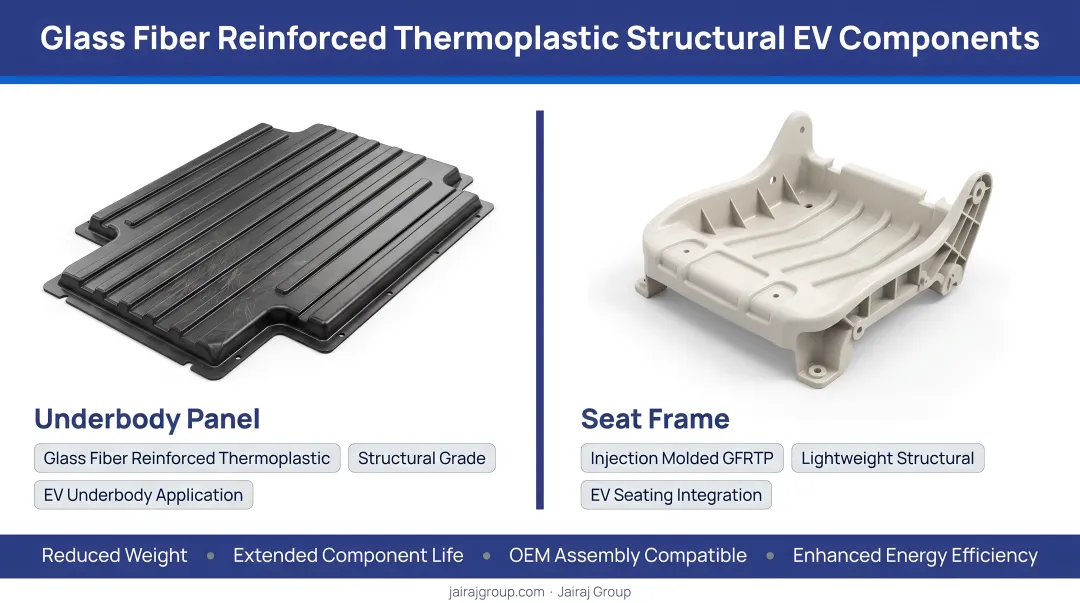 Glass Fiber Reinforced Thermoplastic Structural EV Components

Underbody Panel

Glass Fiber Reinforced Thermoplastic

Structural Grade

EV Underbody Application

Seat Frame

Injection Molded GFRTP

Lightweight Structural

EV Seating Integration

Reduced Weight • Extended Component Life • OEM Assembly Compatible • Enhanced Energy Efficiency

jairajgroup.com · Jairaj Group